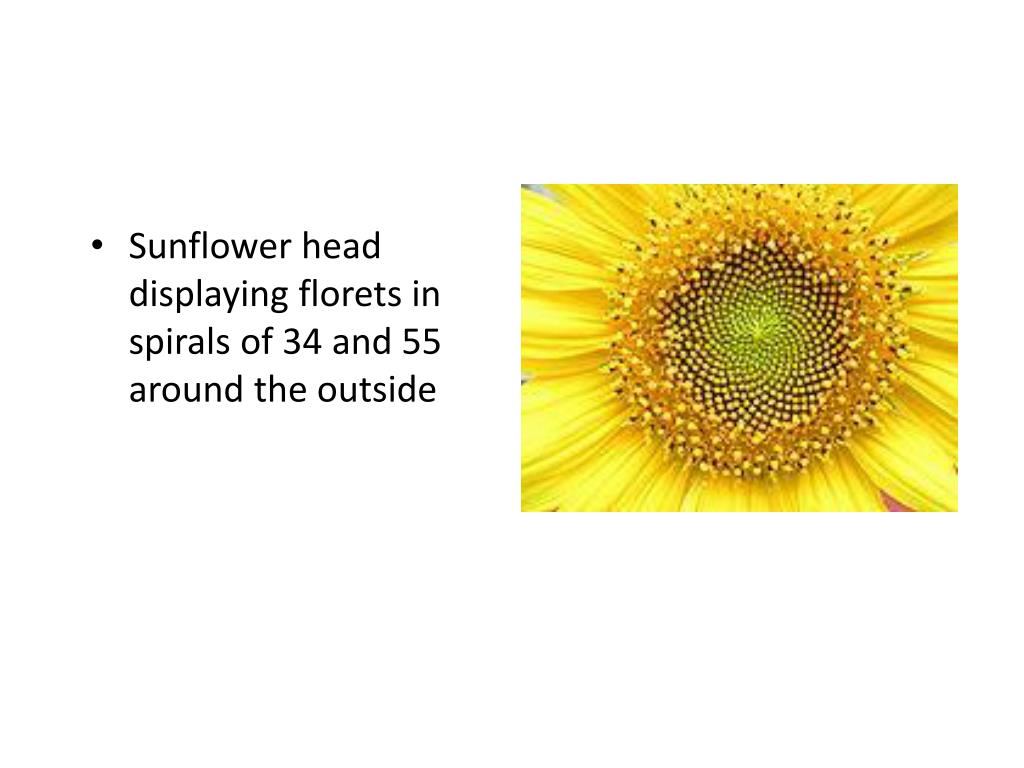 • Sunflower head displaying florets in spirals of 34 and 55 around the outside